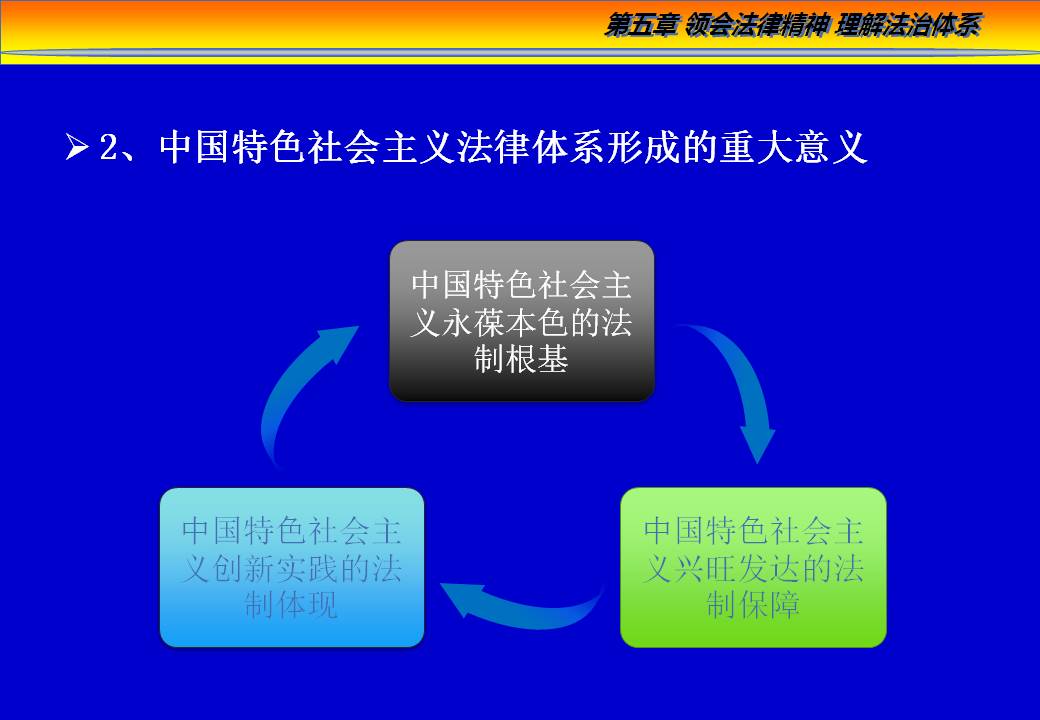 第五章 领会法律精神 理解法治体系

➢ 2、中国特色社会主义法律体系形成的重大意义

中国特色社会主义永葆本色的法制根基

中国特色社会主义兴旺发达的法制保障

中国特色社会主义创新实践的法制体现